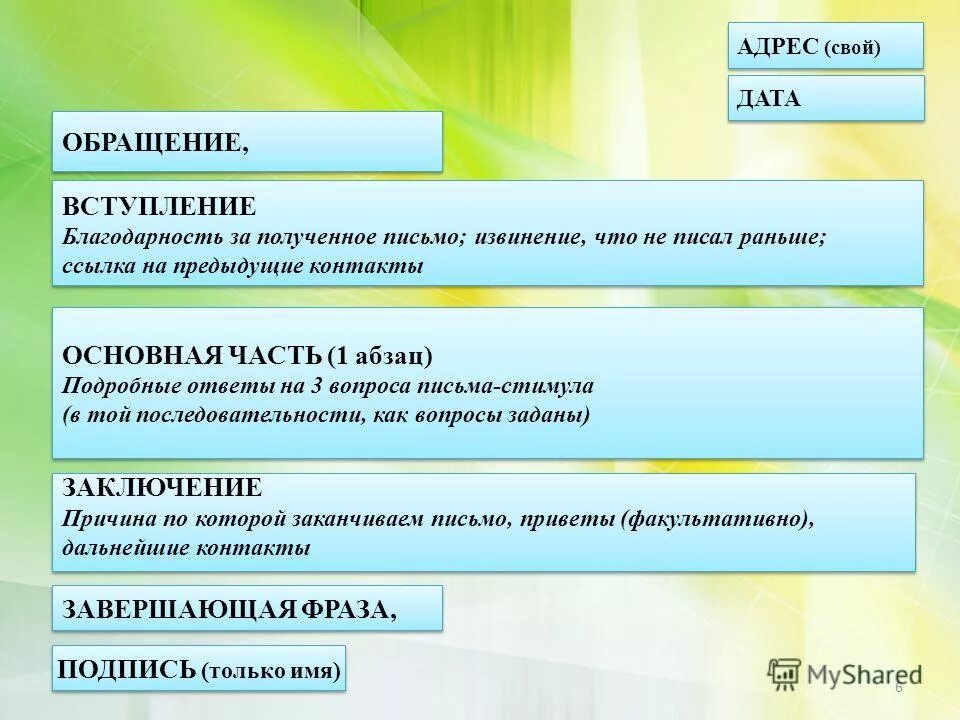 АДРЕС (свой)

ДАТА

ОБРАЩЕНИЕ,

ВСТУПЛЕНИЕ
Благодарность за полученное письмо; извинение, что не писал раньше; ссылка на предыдущие контакты

ОСНОВНАЯ ЧАСТЬ (1 абзац)
Подробные ответы на 3 вопроса письма-стимула (в той последовательности, как вопросы заданы)

ЗАКЛЮЧЕНИЕ
Причина по которой заканчиваем письмо, приветы (факультативно), дальнейшие контакты

ЗАВЕРШАЮЩАЯ ФРАЗА,

ПОДПИСЬ (только имя)

MyShared

6